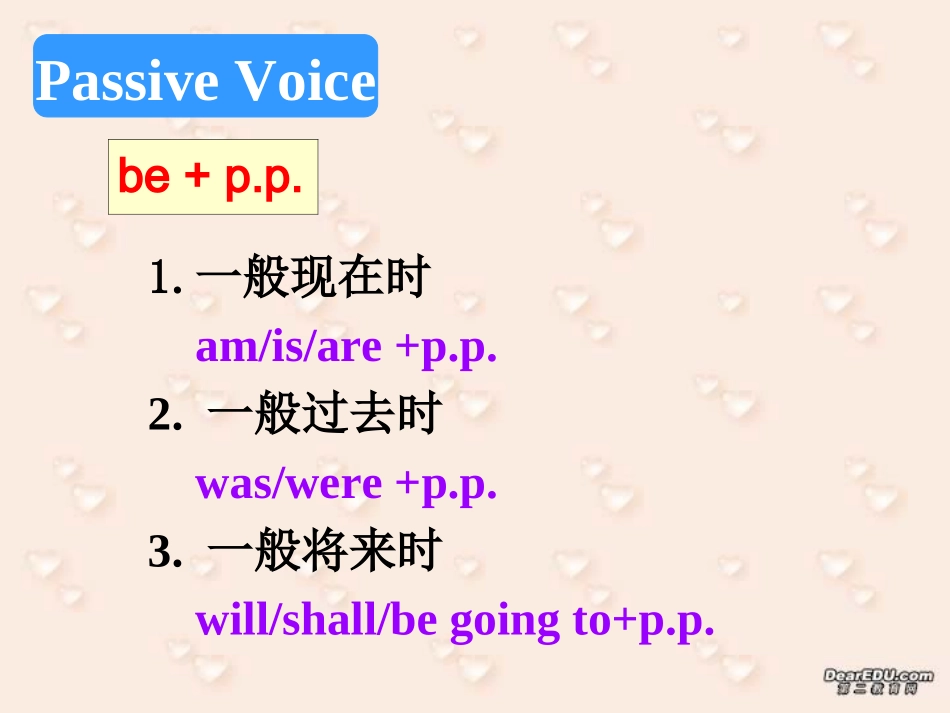 Passive Voice

be + p.p.

1.一般现在时

am/is/are +p.p.

2.一般过去时

was/were +p.p.

3.一般将来时

will/shall/be going to+p.p.

DearEDU.com
第二教育网